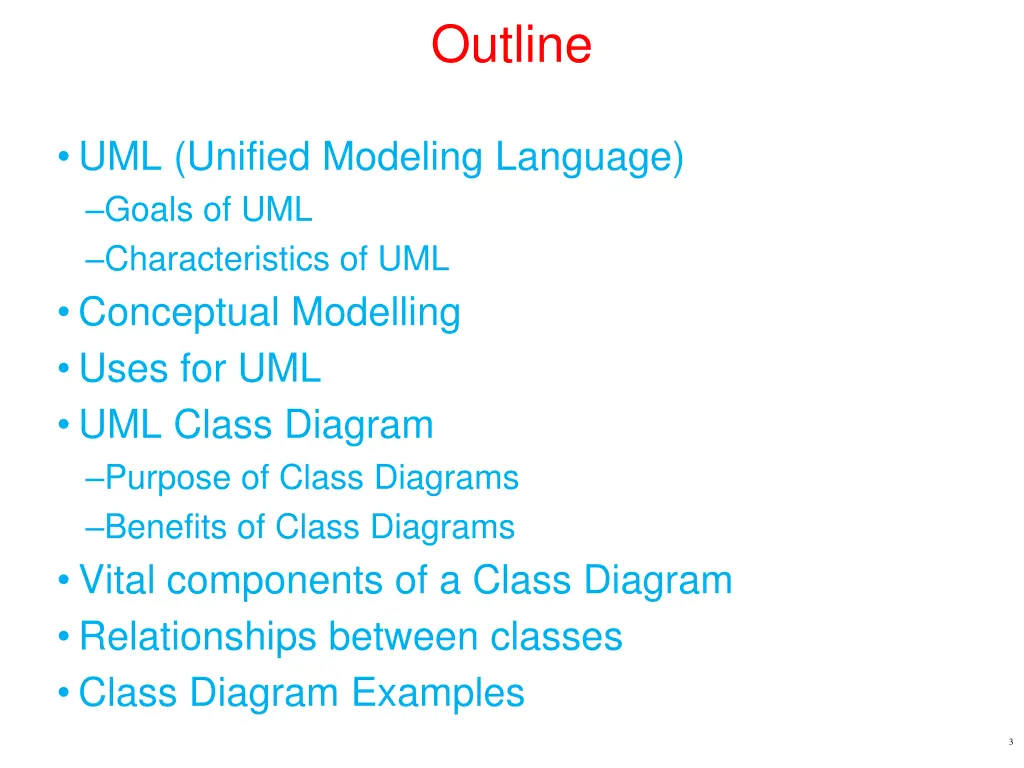 Outline

• UML (Unified Modeling Language)
–Goals of UML
–Characteristics of UML
• Conceptual Modelling
• Uses for UML
• UML Class Diagram
–Purpose of Class Diagrams
–Benefits of Class Diagrams
• Vital components of a Class Diagram
• Relationships between classes
• Class Diagram Examples

3